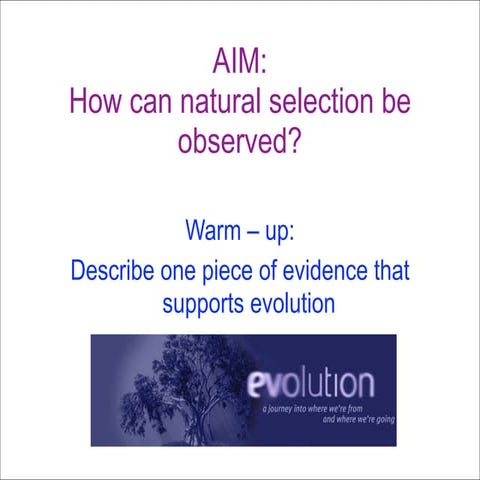 AIM:
How can natural selection be observed?

Warm – up:
Describe one piece of evidence that supports evolution

evolution
a journey into where we're from and where we're going